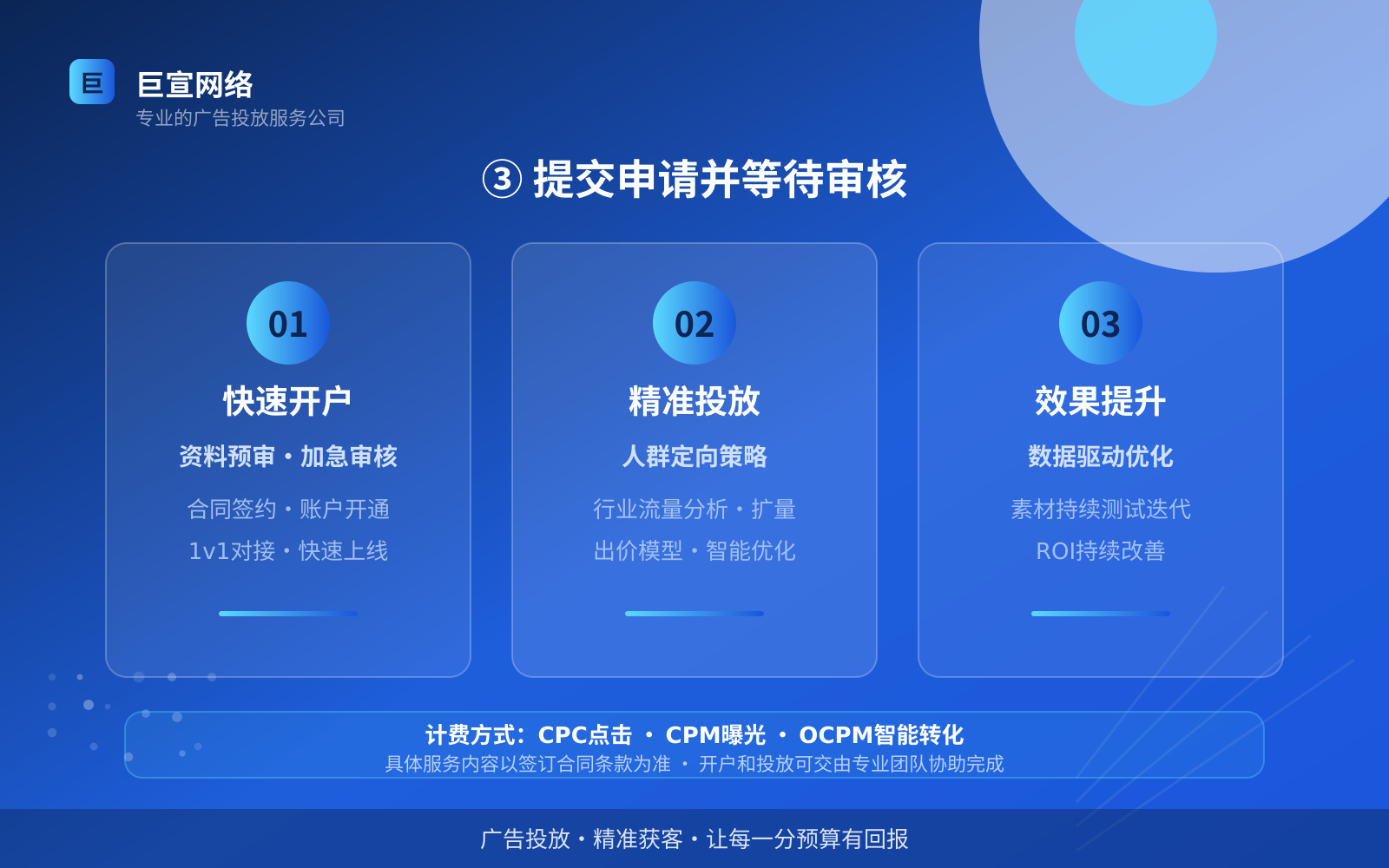 巨

巨宣网络
专业的广告投放服务公司

③ 提交申请并等待审核

01
快速开户
资料预审 · 加急审核
合同签约 · 账户开通
1v1对接 · 快速上线

02
精准投放
人群定向策略
行业流量分析 · 扩量
出价模型 · 智能优化

03
效果提升
数据驱动优化
素材持续测试迭代
ROI持续改善

计费方式：CPC点击 · CPM曝光 · OCPM智能转化
具体服务内容以签订合同条款为准 · 开户和投放可交由专业团队协助完成

广告投放 · 精准获客 · 让每一分预算有回报